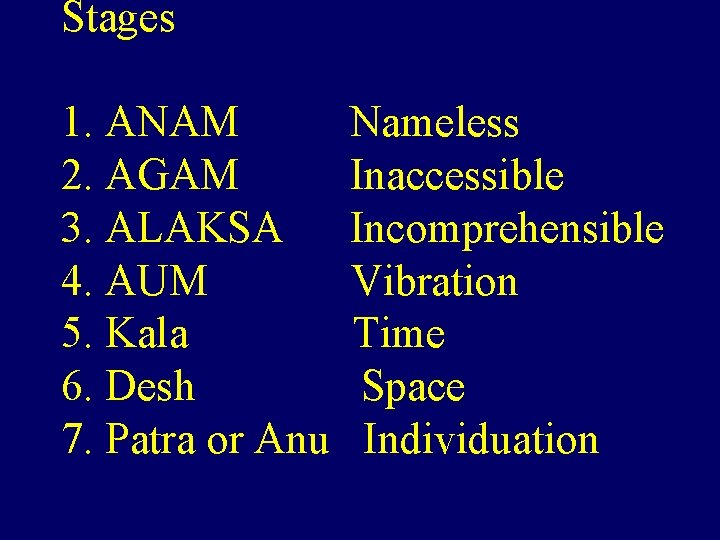 Stages

1. ANAM Nameless
2. AGAM Inaccessible
3. ALAKSA Incomprehensible
4. AUM Vibration
5. Kala Time
6. Desh Space
7. Patra or Anu Individuation